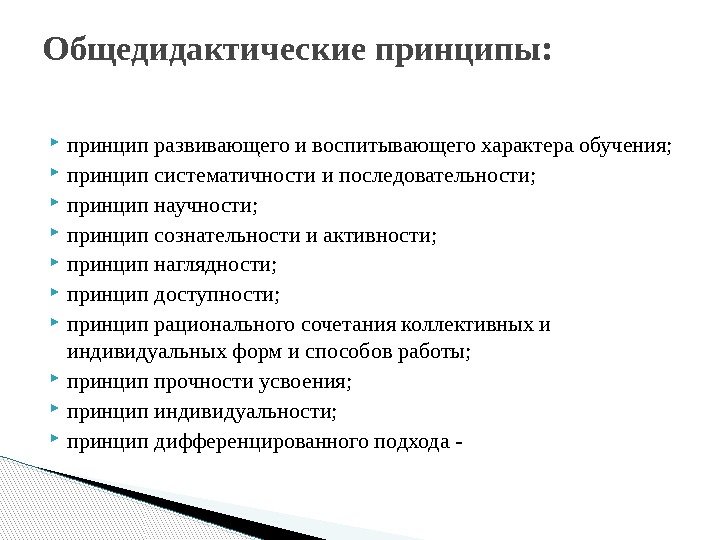 Общедидактические принципы:

принцип развивающего и воспитывающего характера обучения;
принцип систематичности и последовательности;
принцип научности;
принцип сознательности и активности;
принцип наглядности;
принцип доступности;
принцип рационального сочетания коллективных и индивидуальных форм и способов работы;
принцип прочности усвоения;
принцип индивидуальности;
принцип дифференцированного подхода -